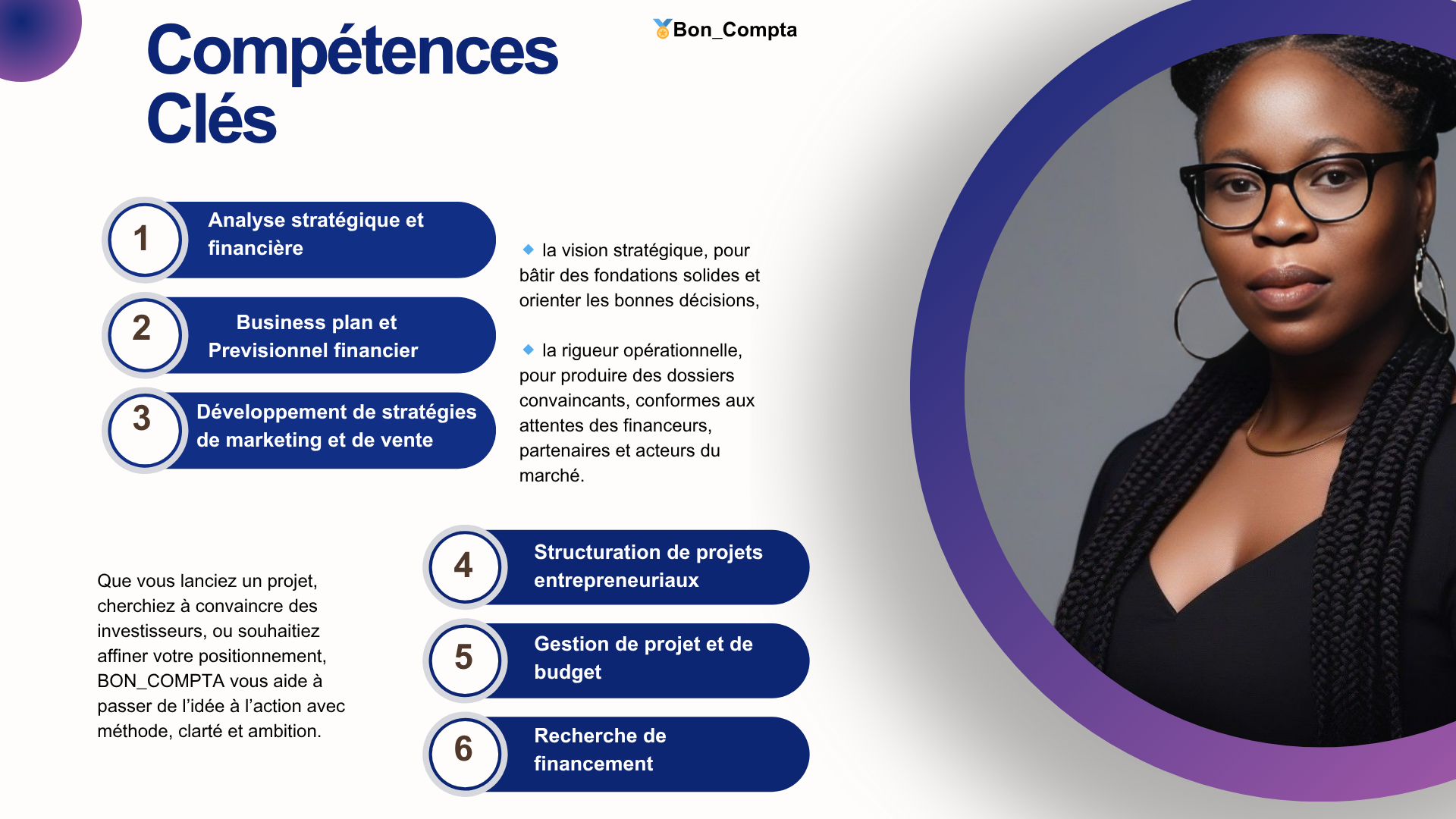 Compétences Clés

🏅Bon_Compta

1 Analyse stratégique et financière

2 Business plan et Previsionnel financier

3 Développement de stratégies de marketing et de vente

🔹 la vision stratégique, pour bâtir des fondations solides et orienter les bonnes décisions,

🔹 la rigueur opérationnelle, pour produire des dossiers convaincants, conformes aux attentes des financeurs, partenaires et acteurs du marché.

Que vous lanciez un projet, cherchiez à convaincre des investisseurs, ou souhaitiez affiner votre positionnement, BON_COMPTA vous aide à passer de l'idée à l'action avec méthode, clarté et ambition.

4 Structuration de projets entrepreneuriaux

5 Gestion de projet et de budget

6 Recherche de financement